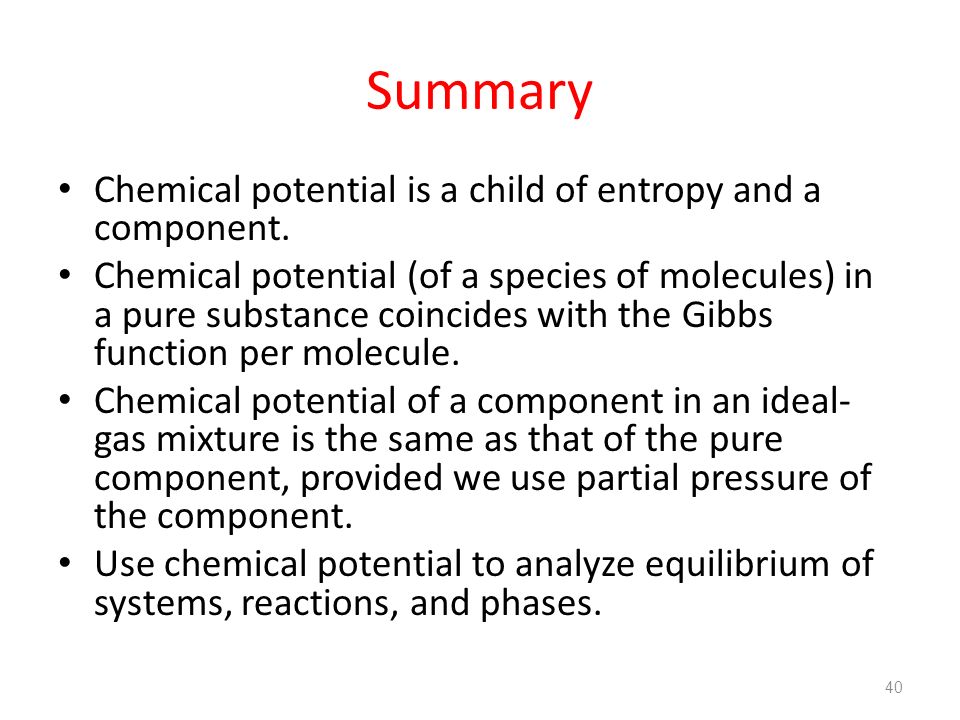 Summary

• Chemical potential is a child of entropy and a component.
• Chemical potential (of a species of molecules) in a pure substance coincides with the Gibbs function per molecule.
• Chemical potential of a component in an ideal-gas mixture is the same as that of the pure component, provided we use partial pressure of the component.
• Use chemical potential to analyze equilibrium of systems, reactions, and phases.

40